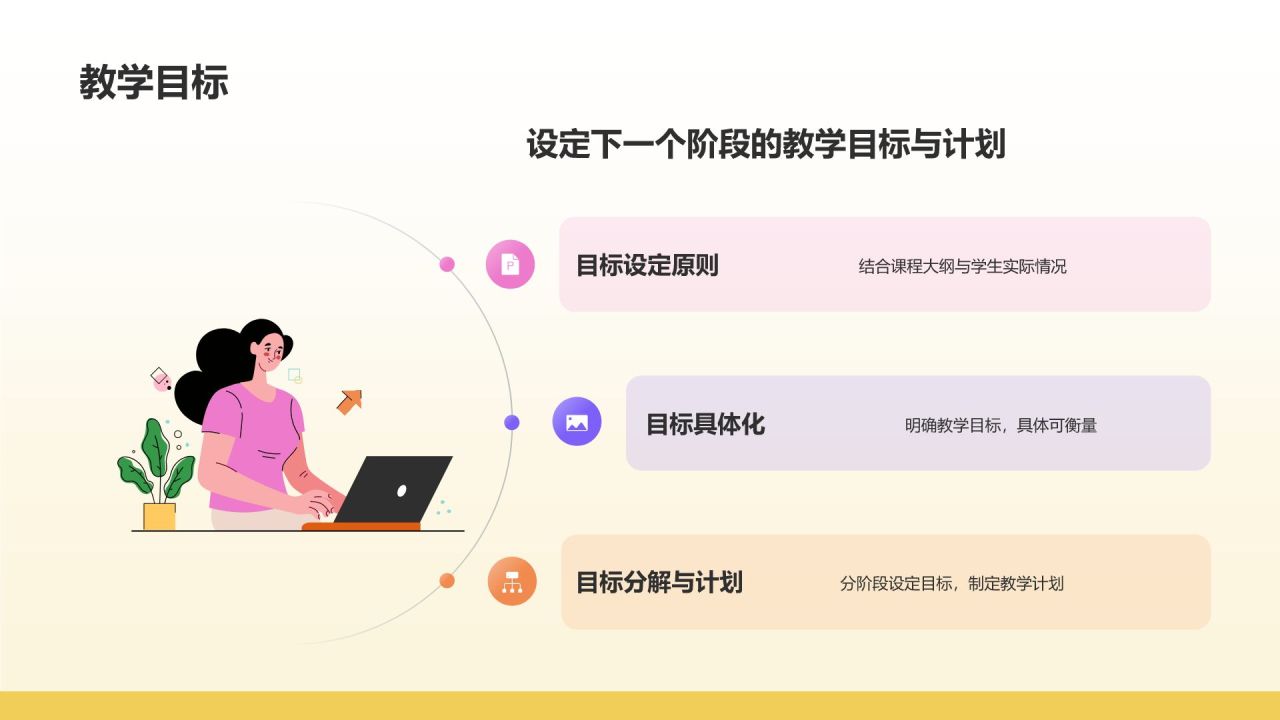 教学目标

设定下一个阶段的教学目标与计划

目标设定原则

结合课程大纲与学生实际情况

目标具体化

明确教学目标，具体可衡量

目标分解与计划

分阶段设定目标，制定教学计划